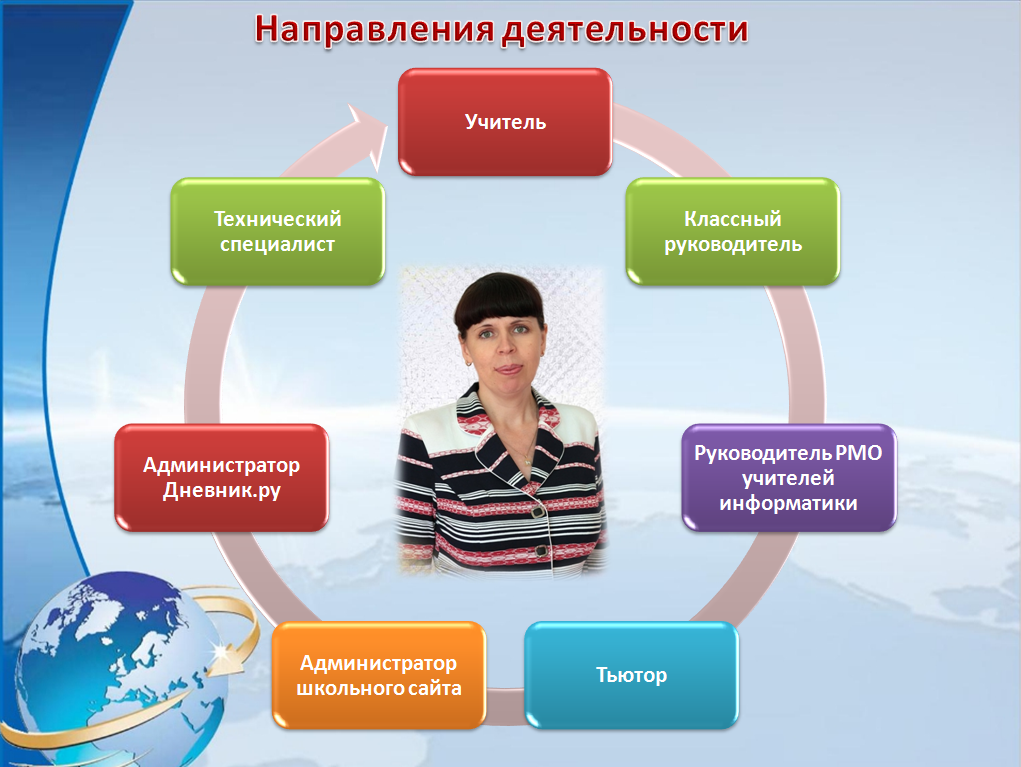 Направления деятельности

Учитель

Классный руководитель

Руководитель РМО учителей информатики

Тьютор

Администратор школьного сайта

Администратор Дневник.ру

Технический специалист